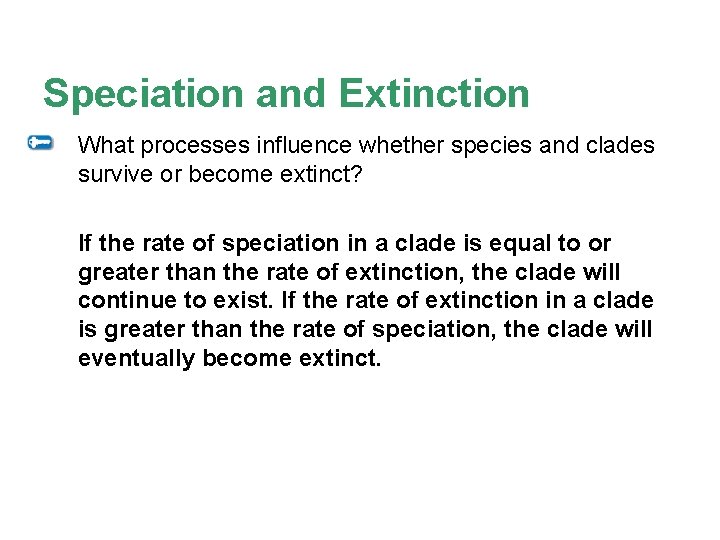 Speciation and Extinction

What processes influence whether species and clades survive or become extinct?

If the rate of speciation in a clade is equal to or greater than the rate of extinction, the clade will continue to exist. If the rate of extinction in a clade is greater than the rate of speciation, the clade will eventually become extinct.